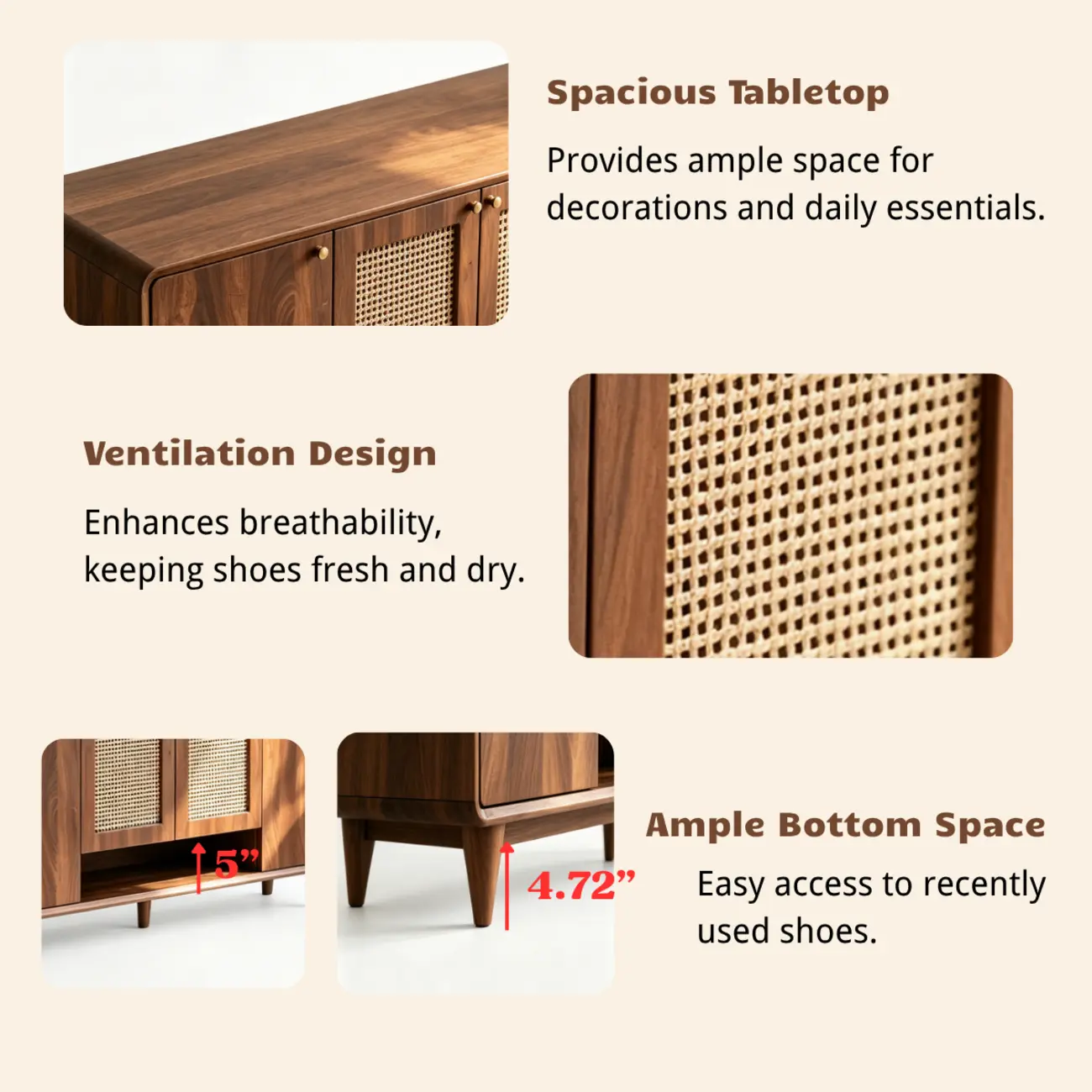 Spacious Tabletop

Provides ample space for decorations and daily essentials.

Ventilation Design

Enhances breathability, keeping shoes fresh and dry.

5”

4.72”

Ample Bottom Space

Easy access to recently used shoes.